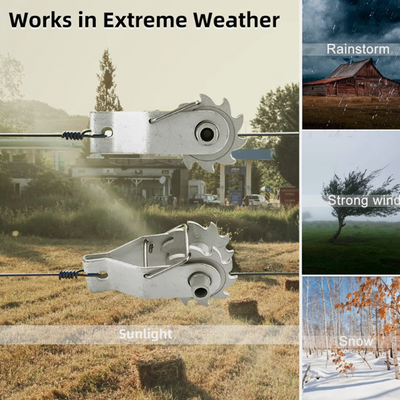 Works in Extreme Weather

Sunlight

Rainstorm

Strong wind

Snow